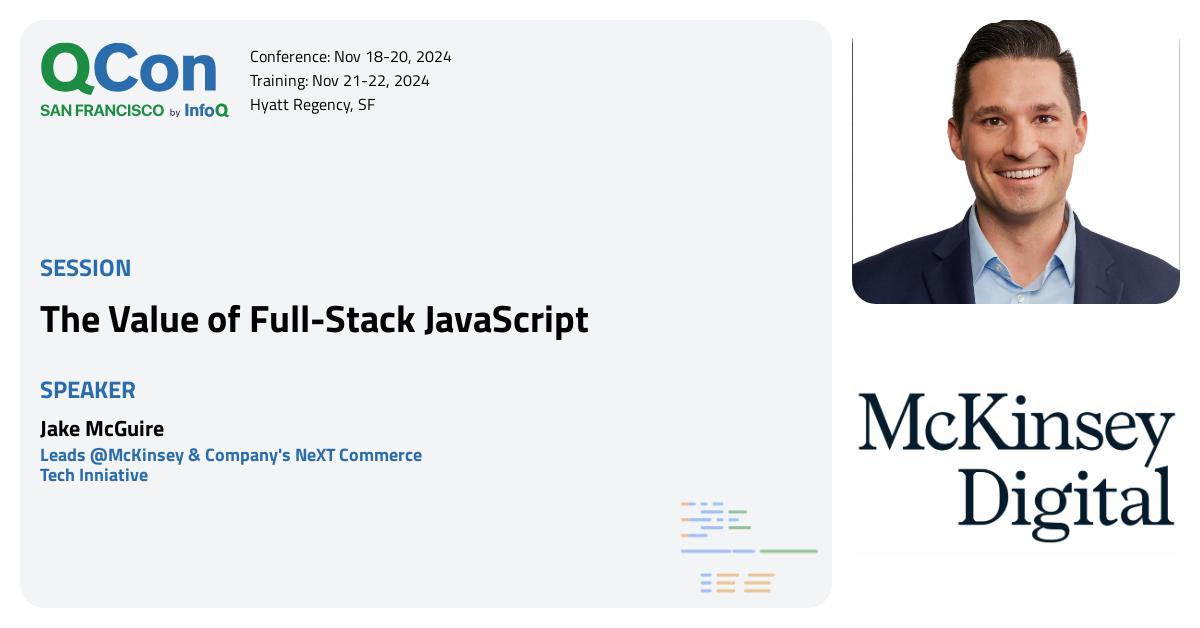 QCon
SAN FRANCISCO by InfoQ

Conference: Nov 18-20, 2024
Training: Nov 21-22, 2024
Hyatt Regency, SF

SESSION
The Value of Full-Stack JavaScript

SPEAKER
Jake McGuire
Leads @McKinsey & Company's NeXT Commerce Tech Inniative

McKinsey Digital